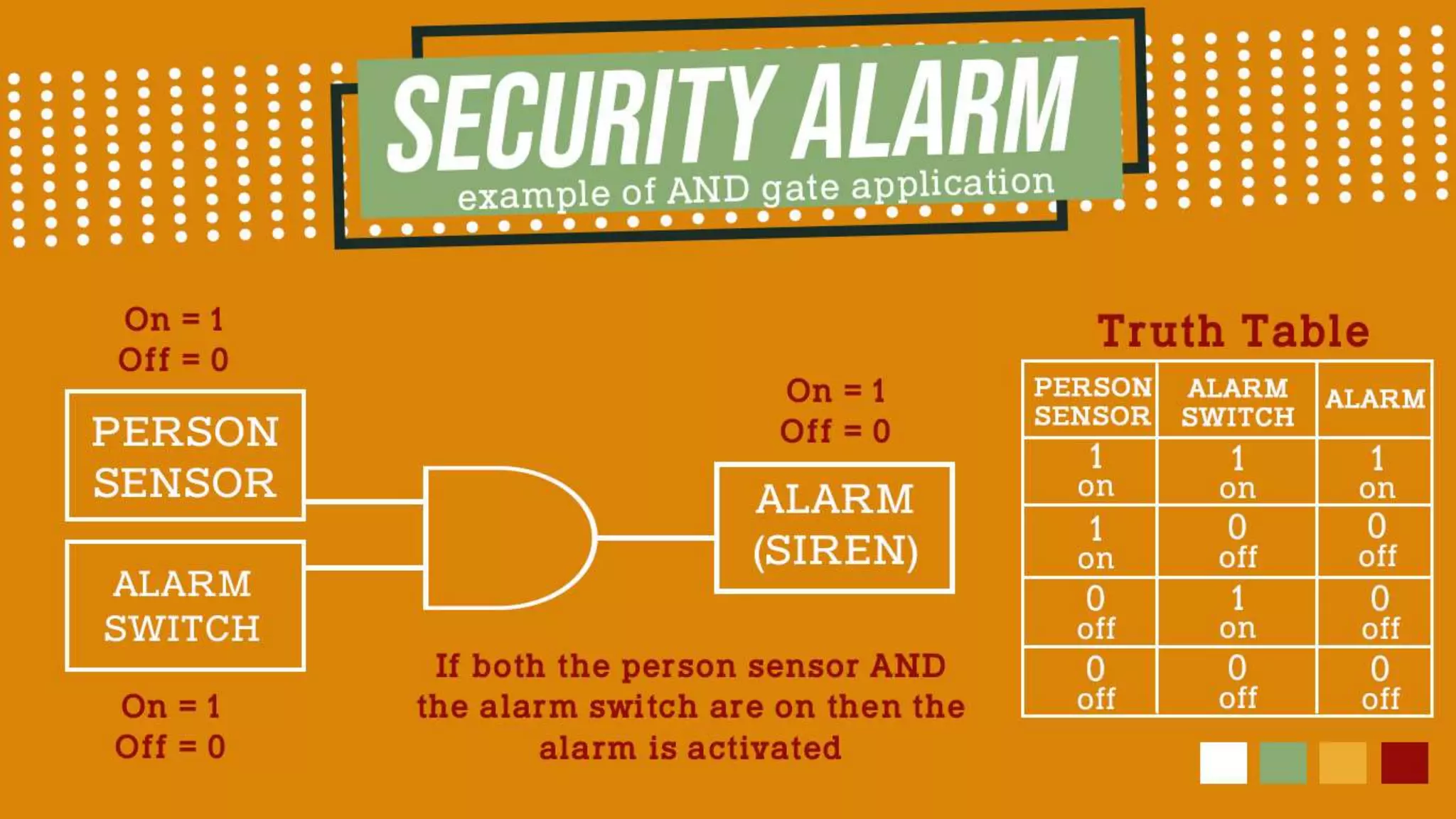 SECURITY ALARM
example of AND gate application

On = 1
Off = 0

PERSON SENSOR

ALARM SWITCH

On = 1
Off = 0

On = 1
Off = 0

ALARM (SIREN)

If both the person sensor AND the alarm switch are on then the alarm is activated

Truth Table

| PERSON SENSOR | ALARM SWITCH | ALARM |
|---|---|---|
| 1 on | 1 on | 1 on |
| 1 on | 0 off | 0 off |
| 0 off | 1 on | 0 off |
| 0 off | 0 off | 0 off |